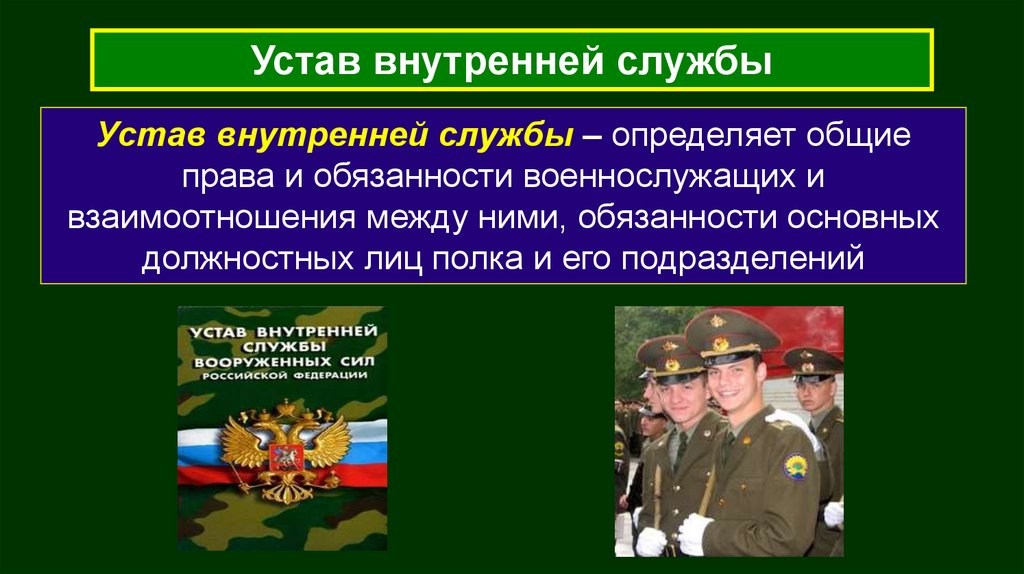 Устав внутренней службы

Устав внутренней службы – определяет общие права и обязанности военнослужащих и взаимоотношения между ними, обязанности основных должностных лиц полка и его подразделений

УСТАВ ВНУТРЕННЕЙ СЛУЖБЫ ВООРУЖЕННЫХ СИЛ РОССИЙСКОЙ ФЕДЕРАЦИИ